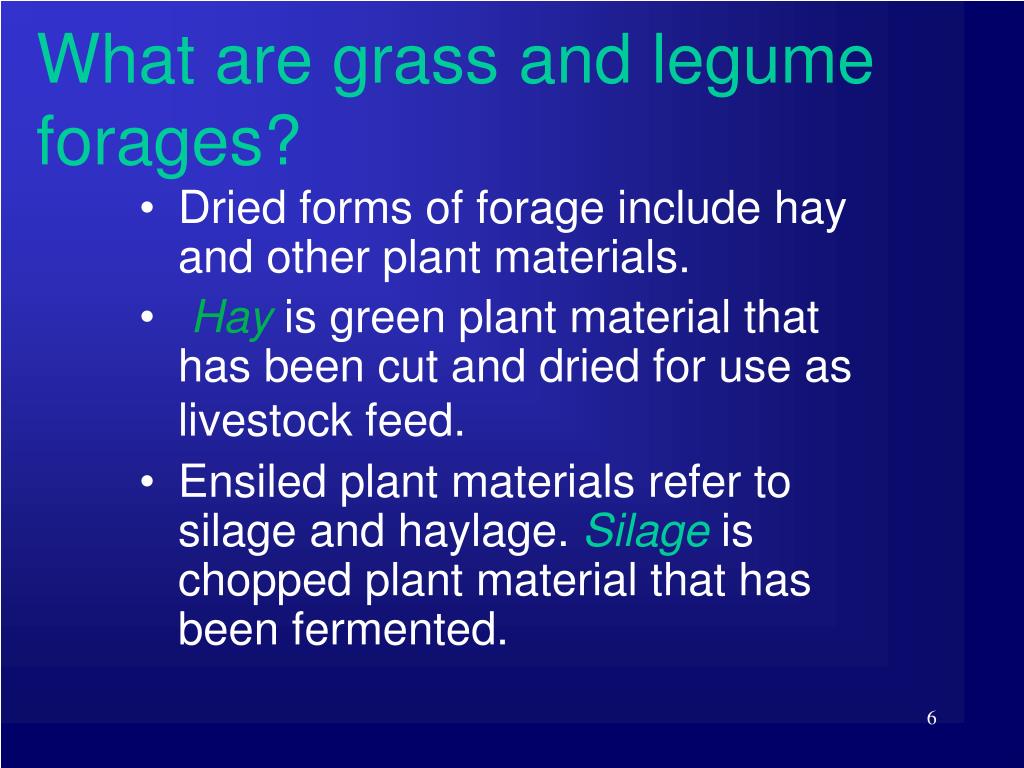 What are grass and legume forages?

• Dried forms of forage include hay and other plant materials.
• Hay is green plant material that has been cut and dried for use as livestock feed.
• Ensiled plant materials refer to silage and haylage. Silage is chopped plant material that has been fermented.

6